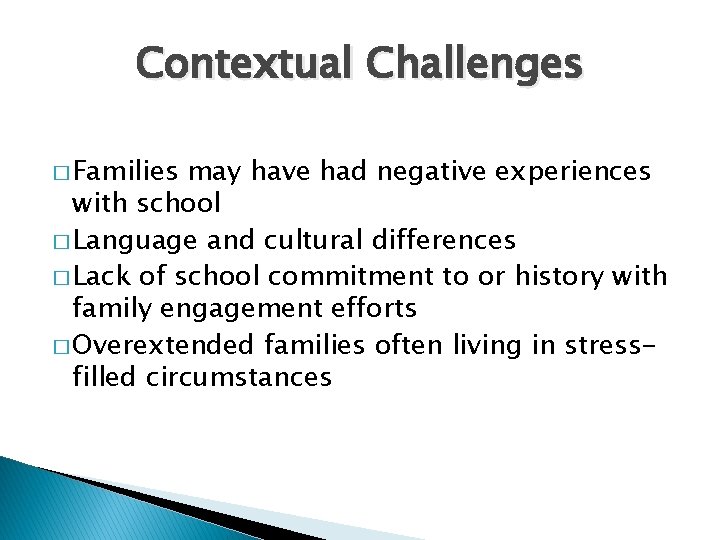 Contextual Challenges

□ Families may have had negative experiences with school
□ Language and cultural differences
□ Lack of school commitment to or history with family engagement efforts
□ Overextended families often living in stress-filled circumstances